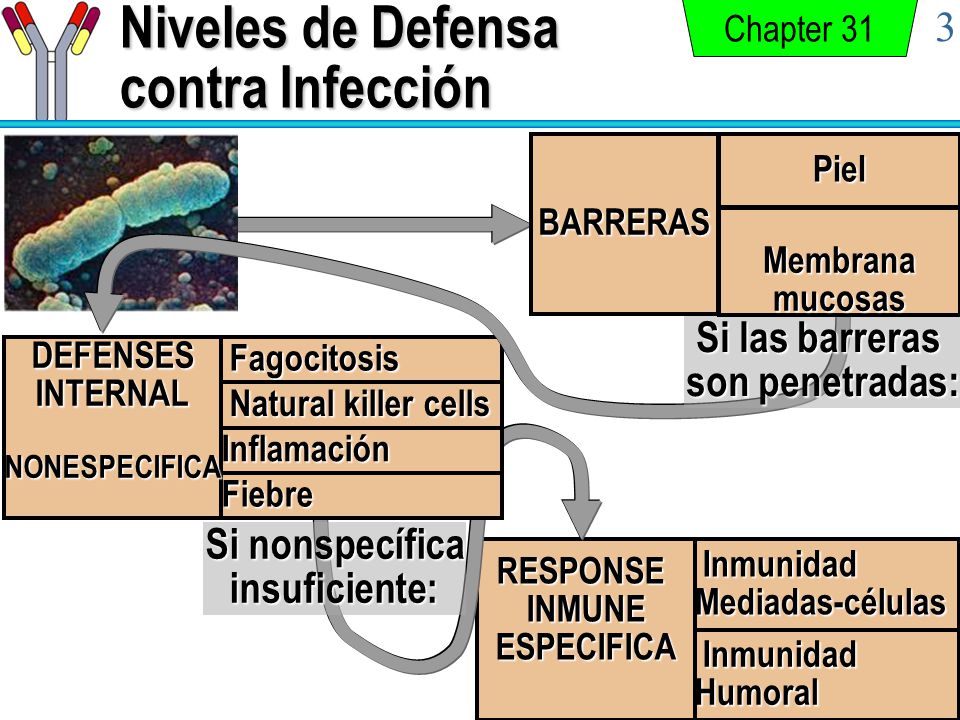 Niveles de Defensa contra Infección

Chapter 31

3

BARRERAS

Piel

Membrana mucosas

Si las barreras son penetradas:

DEFENSES INTERNAL

NONESPECIFICA

Fagocitosis

Natural killer cells

Inflamación

Fiebre

Si nonspecífica insuficiente:

RESPONSE INMUNE ESPECIFICA

Inmunidad Mediadas-células

Inmunidad Humoral